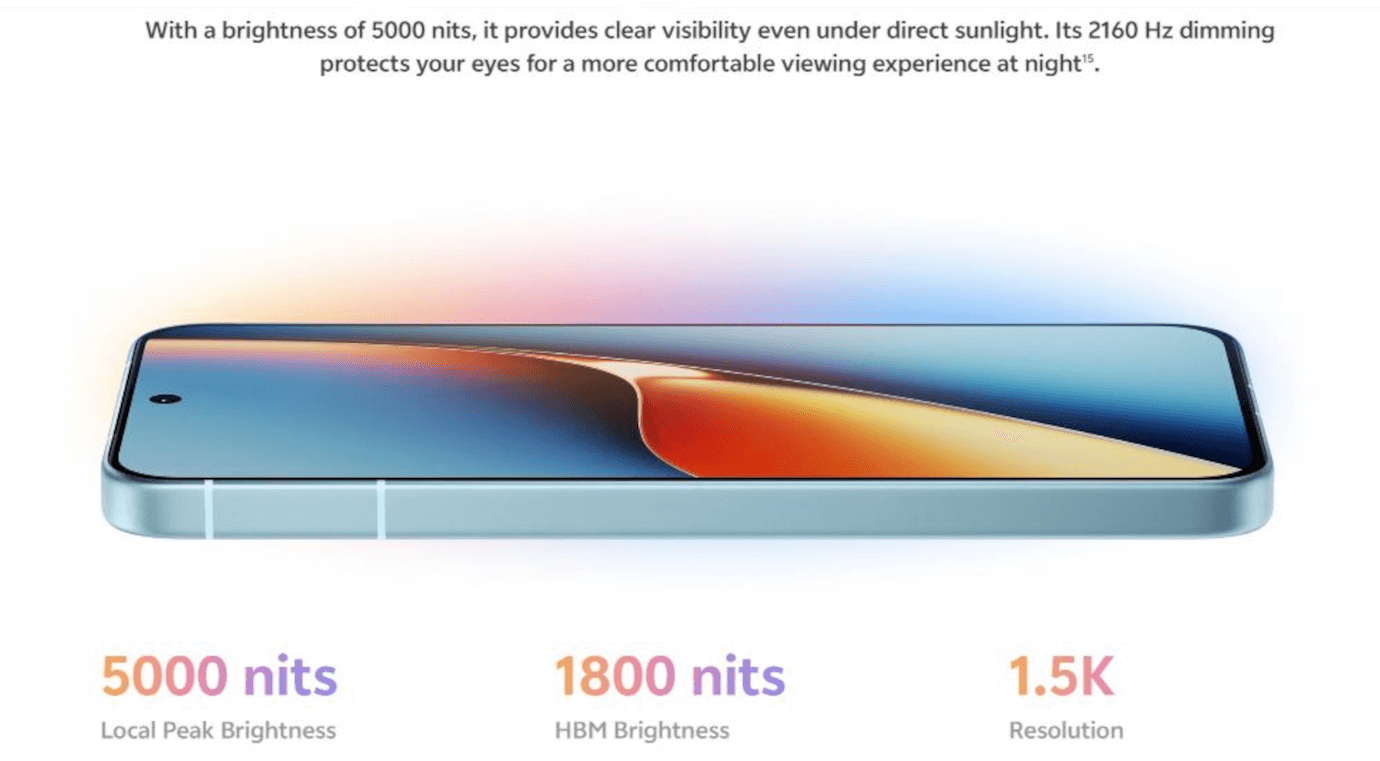 With a brightness of 5000 nits, it provides clear visibility even under direct sunlight. Its 2160 Hz dimming protects your eyes for a more comfortable viewing experience at night$^{15}$.

5000 nits
Local Peak Brightness

1800 nits
HBM Brightness

1.5K
Resolution